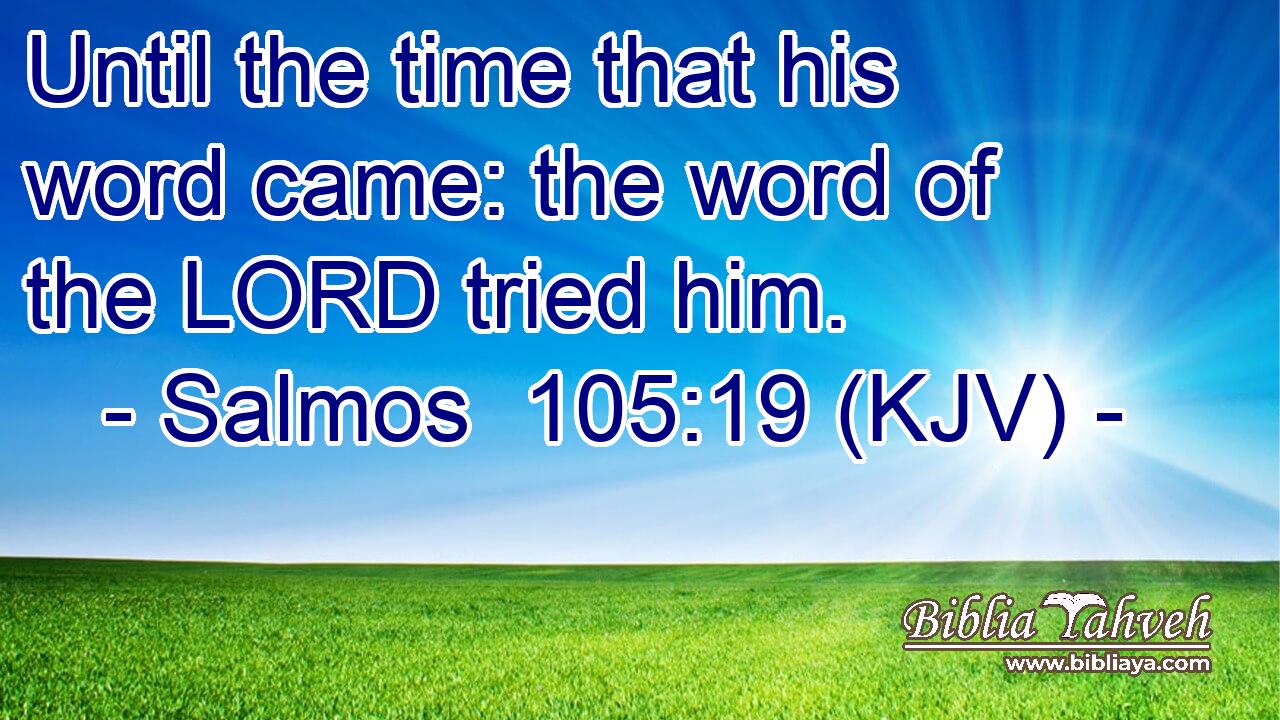 Until the time that his word came: the word of the LORD tried him.
- Salmos 105:19 (KJV) -

Biblia Yahveh
www.bibliaya.com